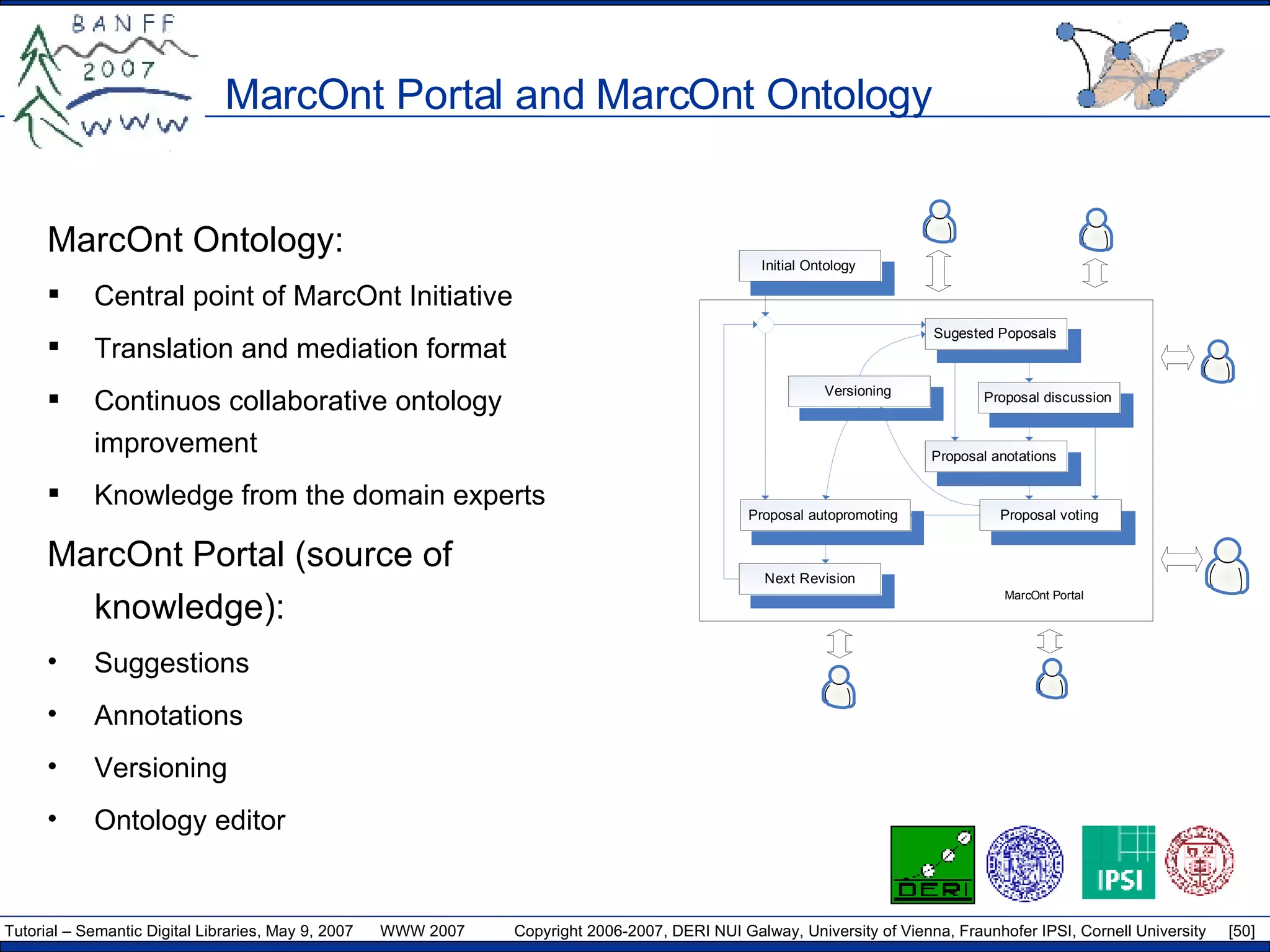 BANFF 2007 WWW

MarcOnt Portal and MarcOnt Ontology

MarcOnt Ontology:

▪ Central point of MarcOnt Initiative

▪ Translation and mediation format

▪ Continuos collaborative ontology improvement

▪ Knowledge from the domain experts

MarcOnt Portal (source of knowledge):

• Suggestions

• Annotations

• Versioning

• Ontology editor

Initial Ontology

Sugested Poposals

Versioning

Proposal discussion

Proposal anotations

Proposal autopromoting

Proposal voting

Next Revision

MarcOnt Portal

DERI

IPSI

Tutorial – Semantic Digital Libraries, May 9, 2007 WWW 2007 Copyright 2006-2007, DERI NUI Galway, University of Vienna, Fraunhofer IPSI, Cornell University [50]